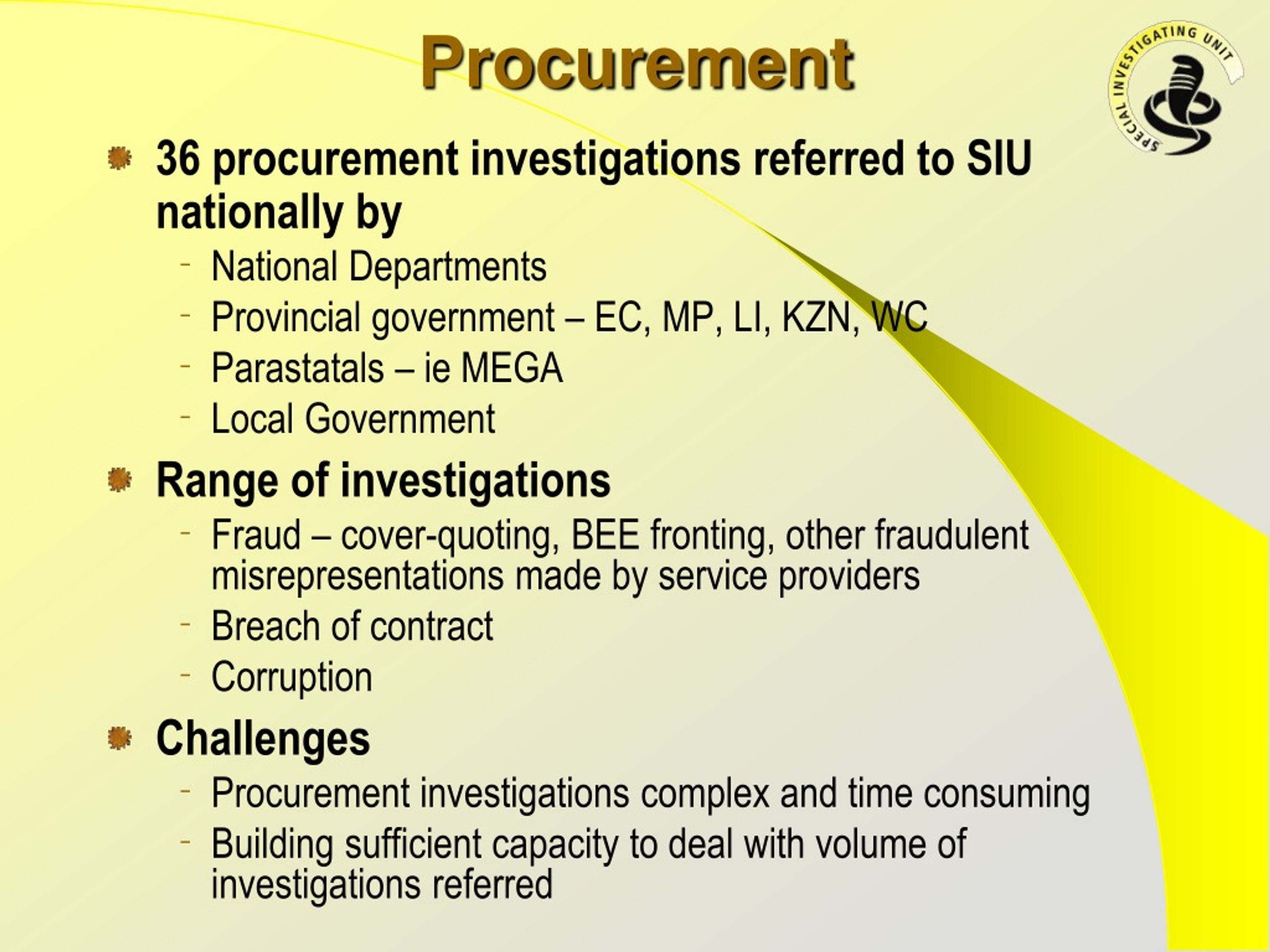 Procurement

SPECIAL INVESTIGATING UNIT

36 procurement investigations referred to SIU nationally by
- National Departments
- Provincial government – EC, MP, LI, KZN, WC
- Parastatals – ie MEGA
- Local Government

Range of investigations
- Fraud – cover-quoting, BEE fronting, other fraudulent misrepresentations made by service providers
- Breach of contract
- Corruption

Challenges
- Procurement investigations complex and time consuming
- Building sufficient capacity to deal with volume of investigations referred